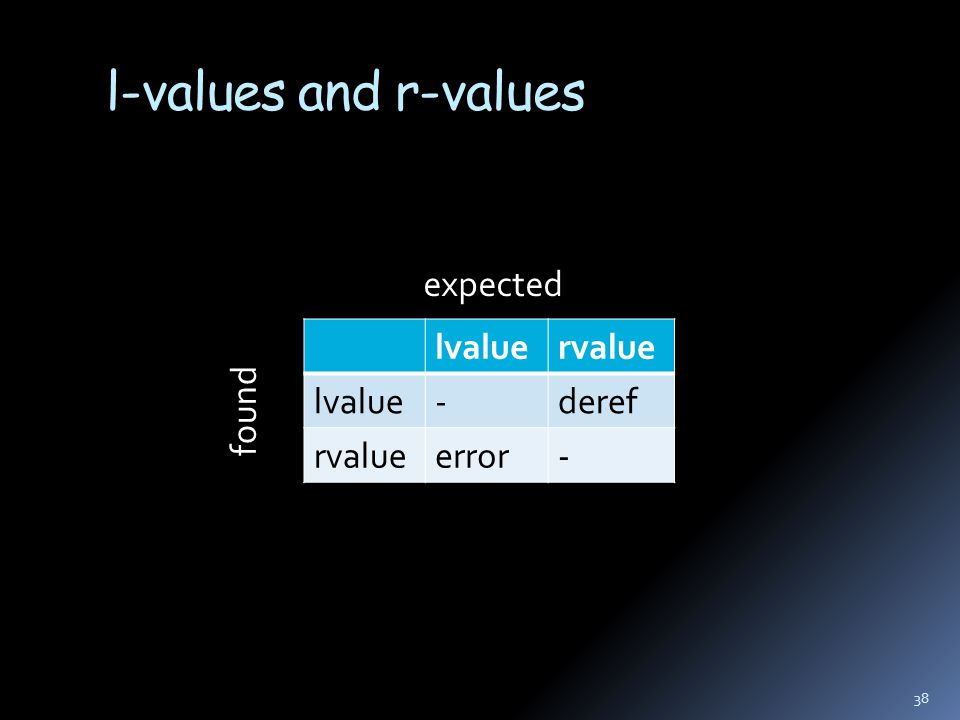 l-values and r-values

expected

found

| | lvalue | rvalue |
|---|---|---|
| lvalue | - | deref |
| rvalue | error | - |

38